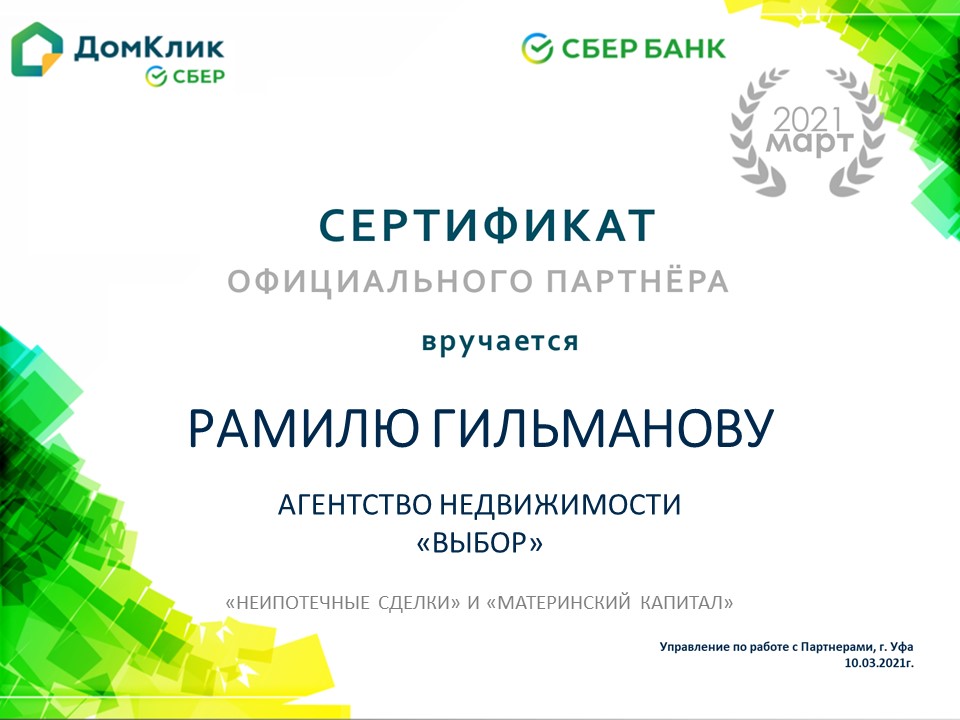 ДомКлик
СБЕР

СБЕР БАНК

2021
март

СЕРТИФИКАТ

ОФИЦИАЛЬНОГО ПАРТНЁРА

вручается

РАМИЛЮ ГИЛЬМАНОВУ

АГЕНТСТВО НЕДВИЖИМОСТИ
«ВЫБОР»

«НЕИПОТЕЧНЫЕ СДЕЛКИ» И «МАТЕРИНСКИЙ КАПИТАЛ»

Управление по работе с Партнерами, г. Уфа
10.03.2021г.